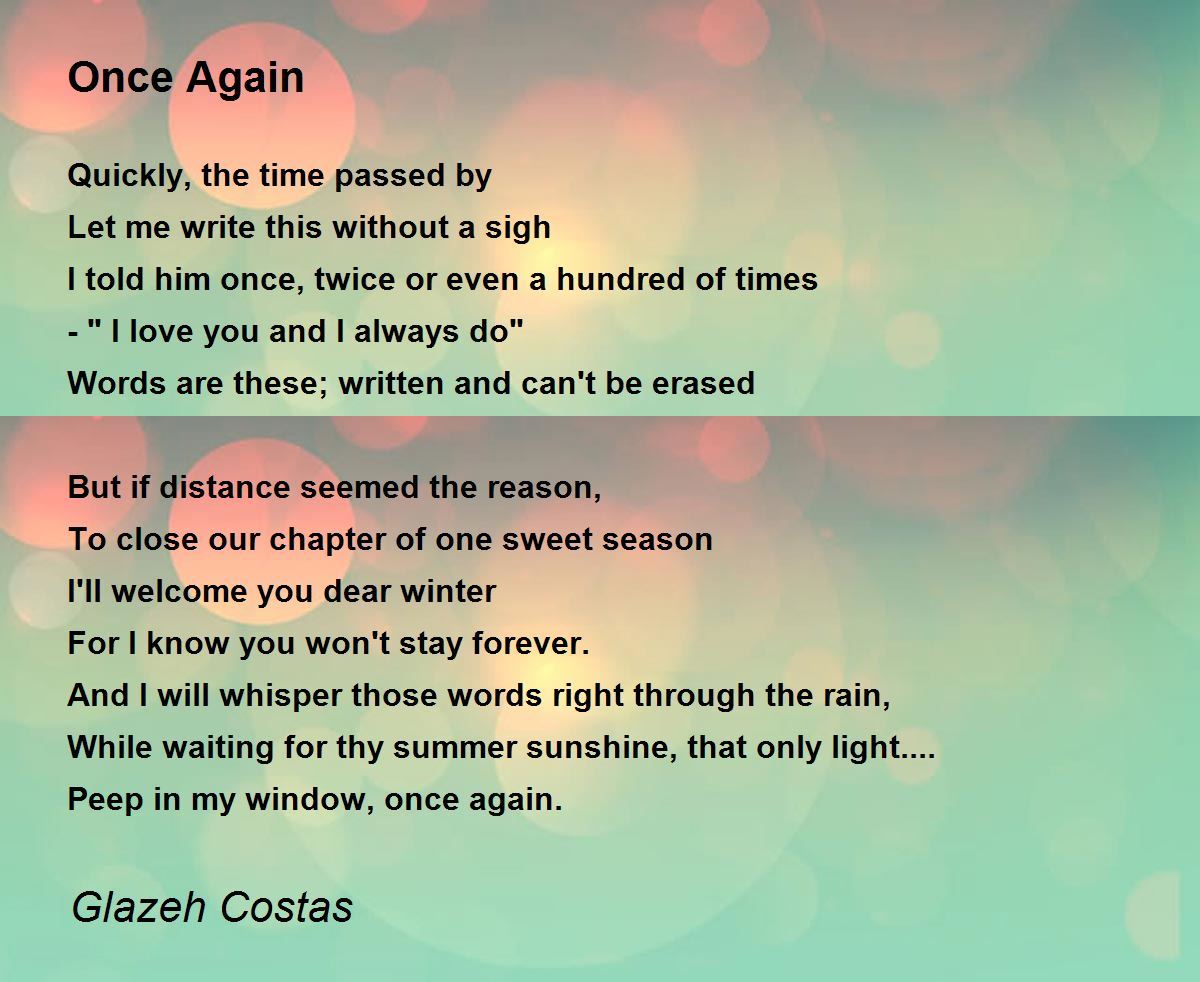 Once Again

Quickly, the time passed by
Let me write this without a sigh
I told him once, twice or even a hundred of times
- " I love you and I always do"
Words are these; written and can't be erased

But if distance seemed the reason,
To close our chapter of one sweet season
I'll welcome you dear winter
For I know you won't stay forever.
And I will whisper those words right through the rain,
While waiting for thy summer sunshine, that only light....
Peep in my window, once again.

Glazeh Costas